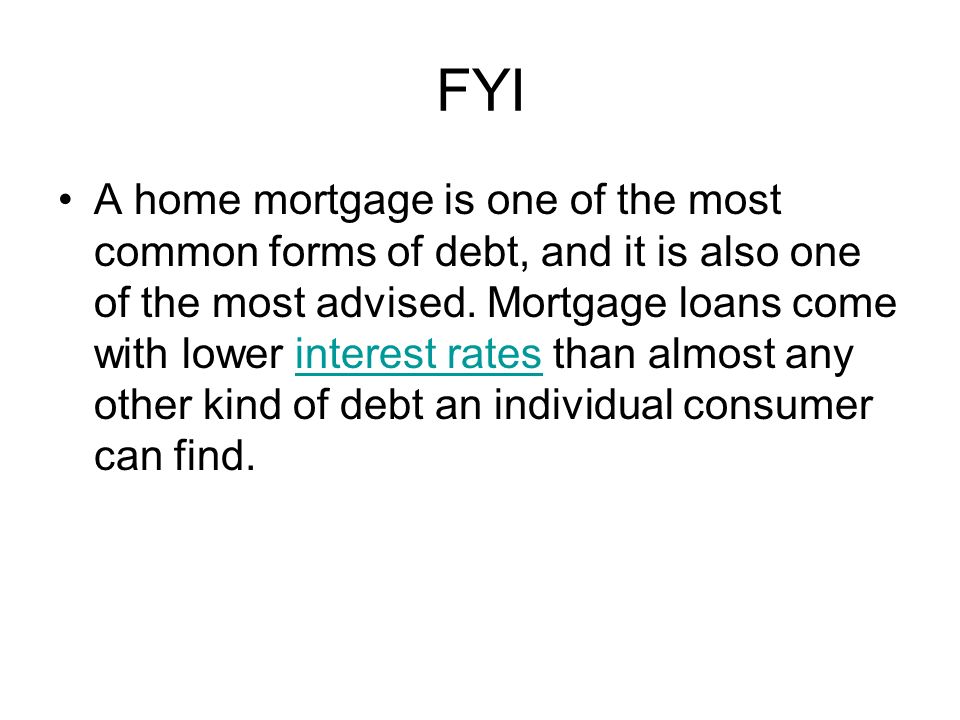 FYI

• A home mortgage is one of the most common forms of debt, and it is also one of the most advised. Mortgage loans come with lower interest rates than almost any other kind of debt an individual consumer can find.